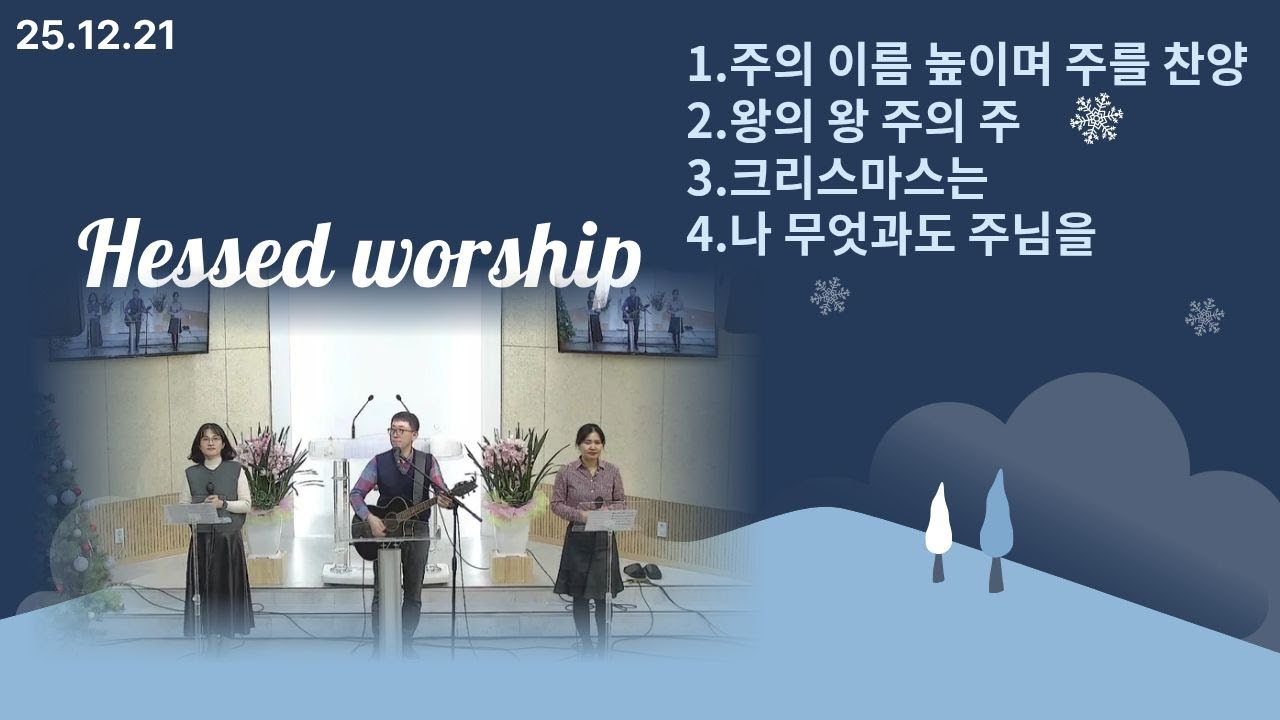 25.12.21

1.주의 이름 높이며 주를 찬양
2.왕의 왕 주의 주
3.크리스마스는
4.나 무엇과도 주님을

Hessed worship